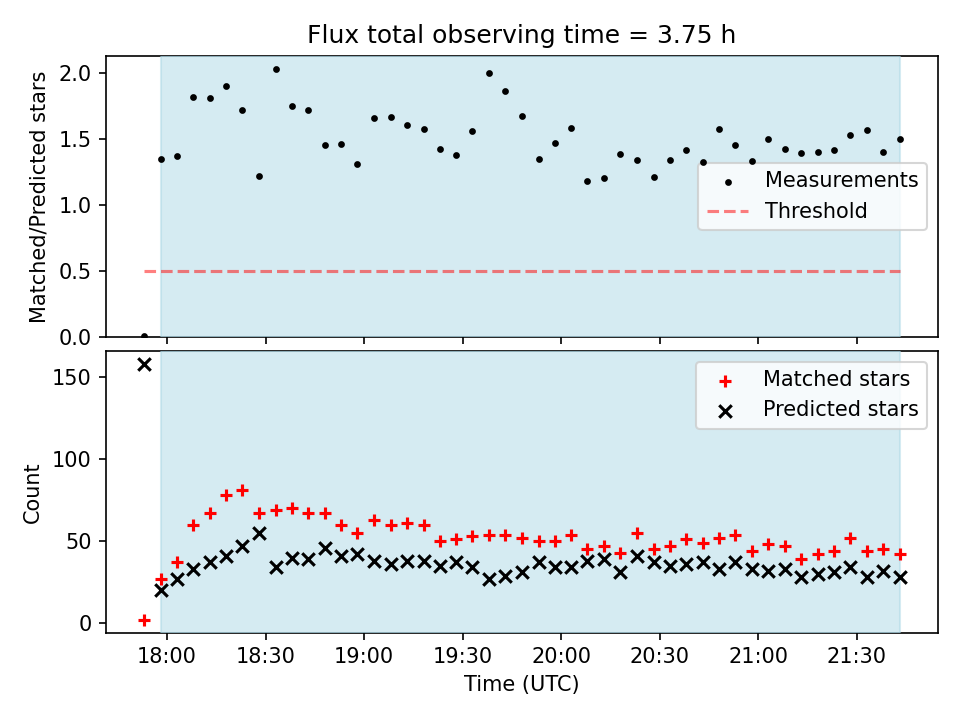 Flux total observing time = 3.75 h

Matched/Predicted stars

2.0
1.5
1.0
0.5
0.0

Measurements
Threshold

Count

150
100
50
0

Matched stars
Predicted stars

18:00 18:30 19:00 19:30 20:00 20:30 21:00 21:30

Time (UTC)